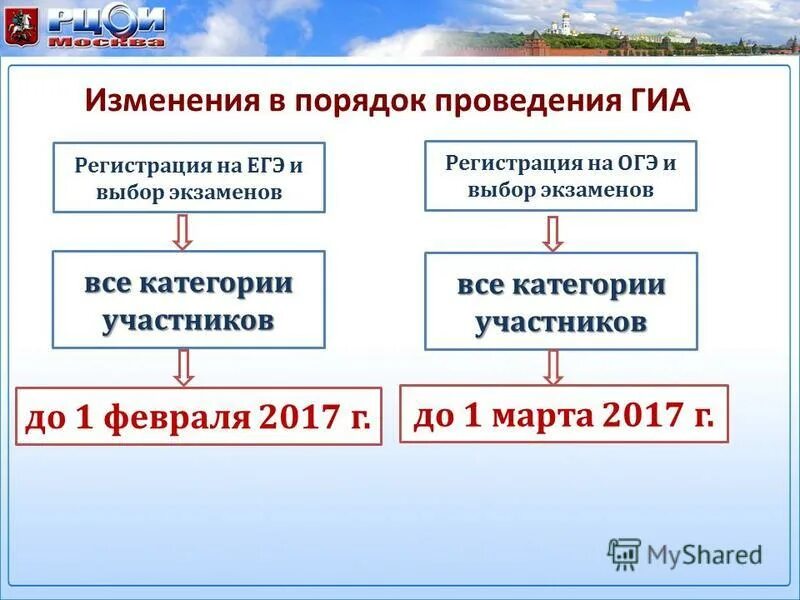 РЦОИ
Москва

Изменения в порядок проведения ГИА

Регистрация на ЕГЭ и выбор экзаменов

все категории участников

до 1 февраля 2017 г.

Регистрация на ОГЭ и выбор экзаменов

все категории участников

до 1 марта 2017 г.

MyShared